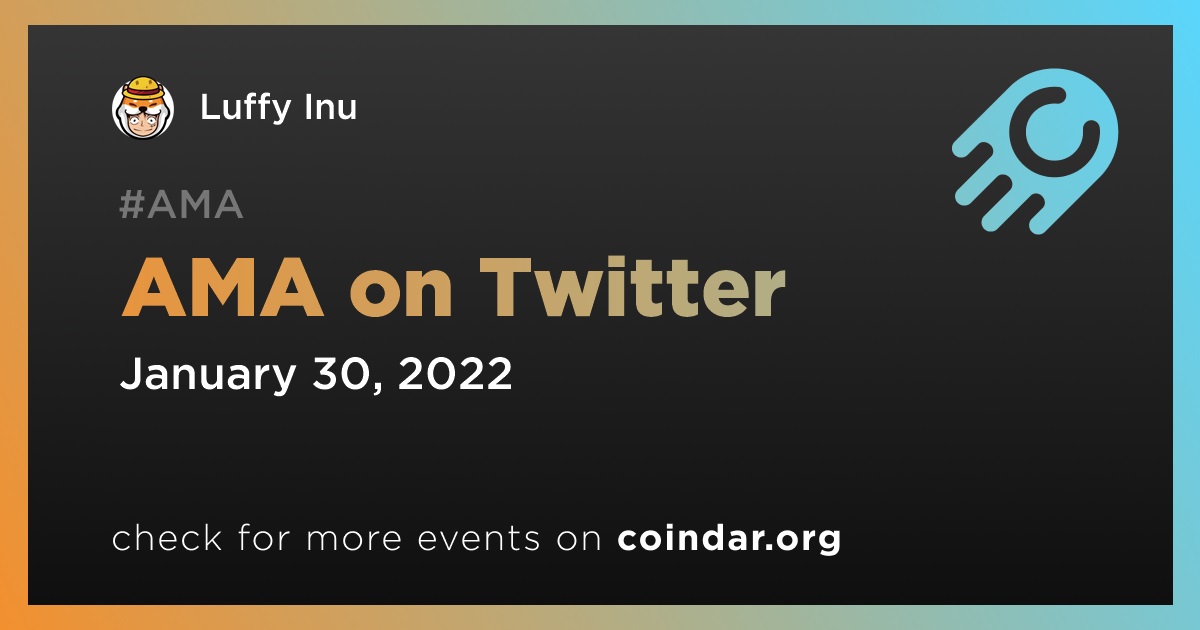 Luffy Inu

#AMA

AMA on Twitter

January 30, 2022

check for more events on coindar.org